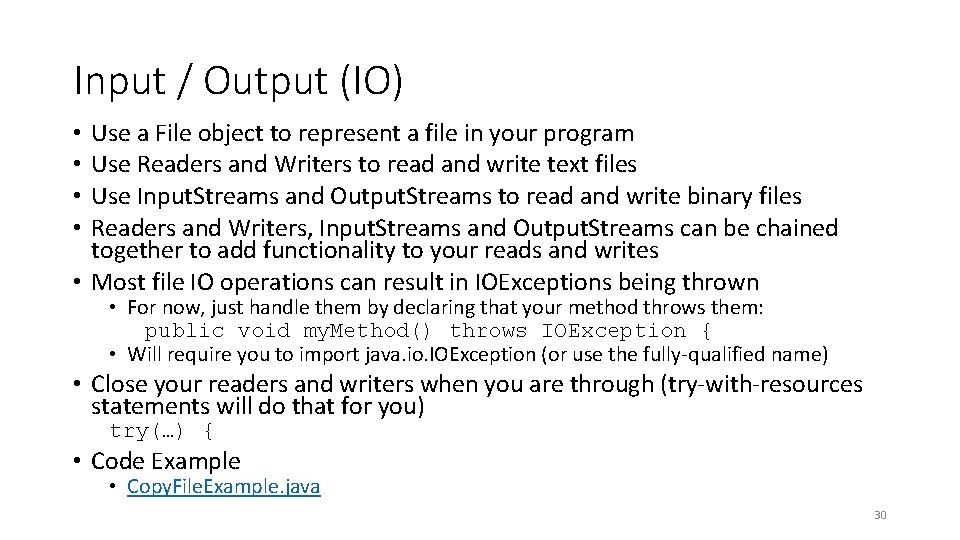 Input / Output (IO)

• Use a File object to represent a file in your program
• Use Readers and Writers to read and write text files
• Use InputStreams and OutputStreams to read and write binary files
• Readers and Writers, InputStreams and OutputStreams can be chained together to add functionality to your reads and writes
• Most file IO operations can result in IOExceptions being thrown
  • For now, just handle them by declaring that your method throws them:
    public void myMethod() throws IOException {
  • Will require you to import java.io.IOException (or use the fully-qualified name)
• Close your readers and writers when you are through (try-with-resources statements will do that for you)
  try(…) {
• Code Example
  • CopyFileExample.java

30